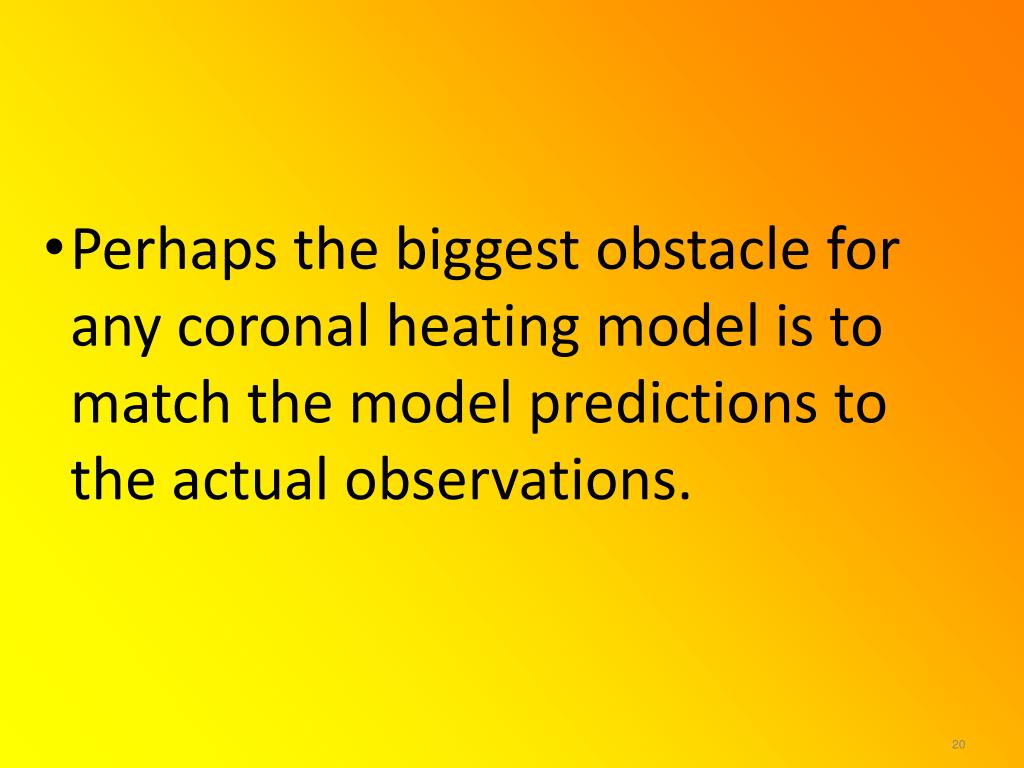 • Perhaps the biggest obstacle for any coronal heating model is to match the model predictions to the actual observations.

20